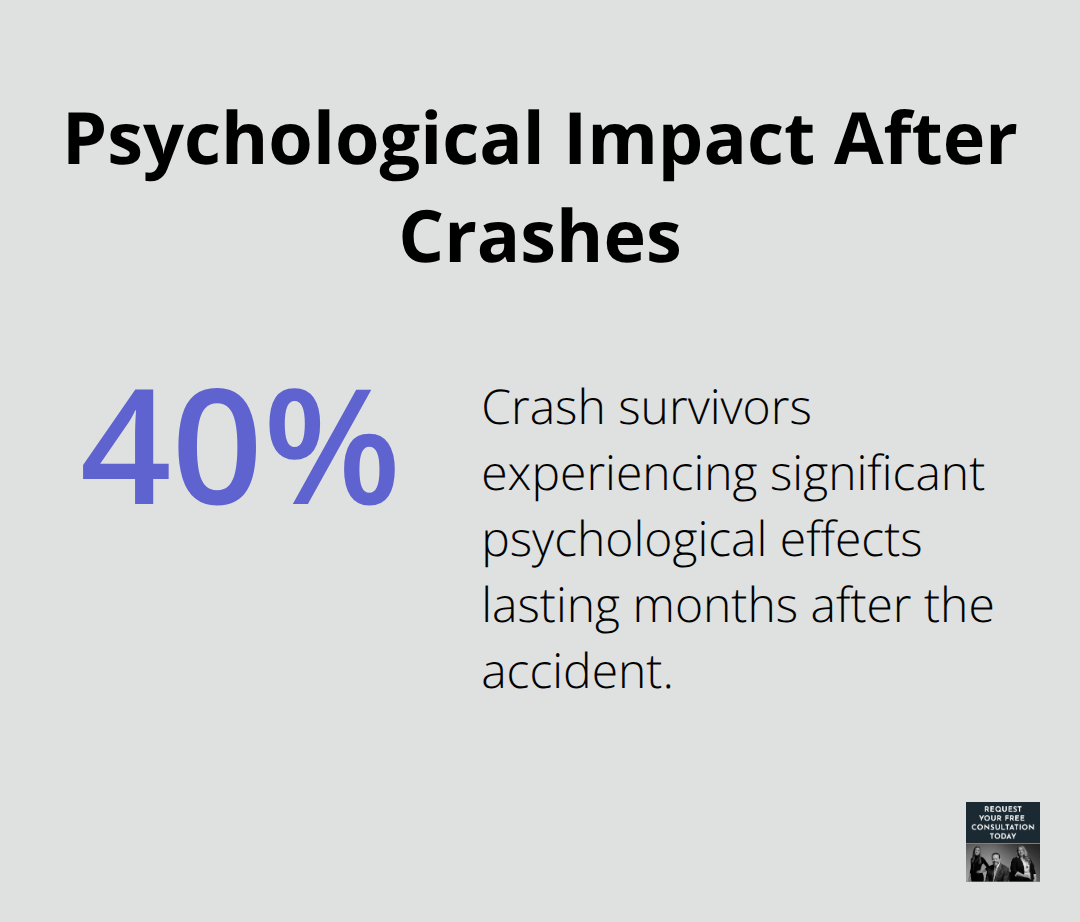 Psychological Impact After Crashes

40%

Crash survivors experiencing significant psychological effects lasting months after the accident.

REQUEST YOUR FREE CONSULTATION TODAY